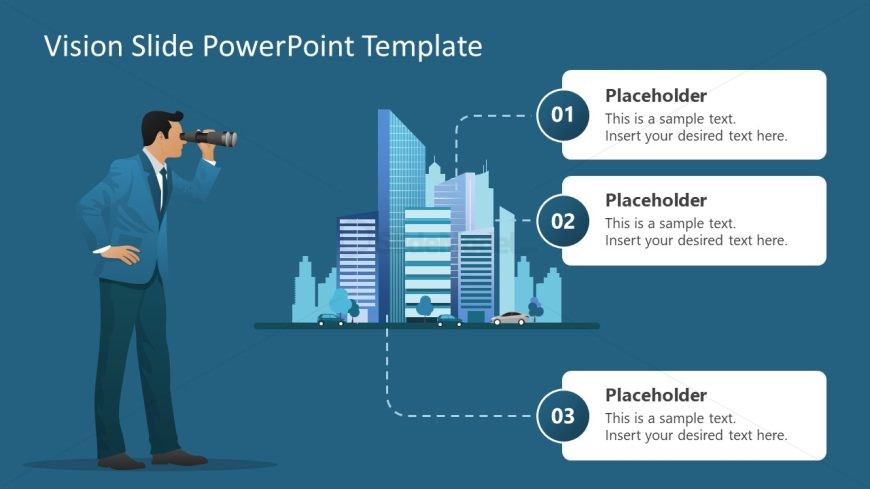 Vision Slide PowerPoint Template

01
Placeholder
This is a sample text. Insert your desired text here.

02
Placeholder
This is a sample text. Insert your desired text here.

03
Placeholder
This is a sample text. Insert your desired text here.